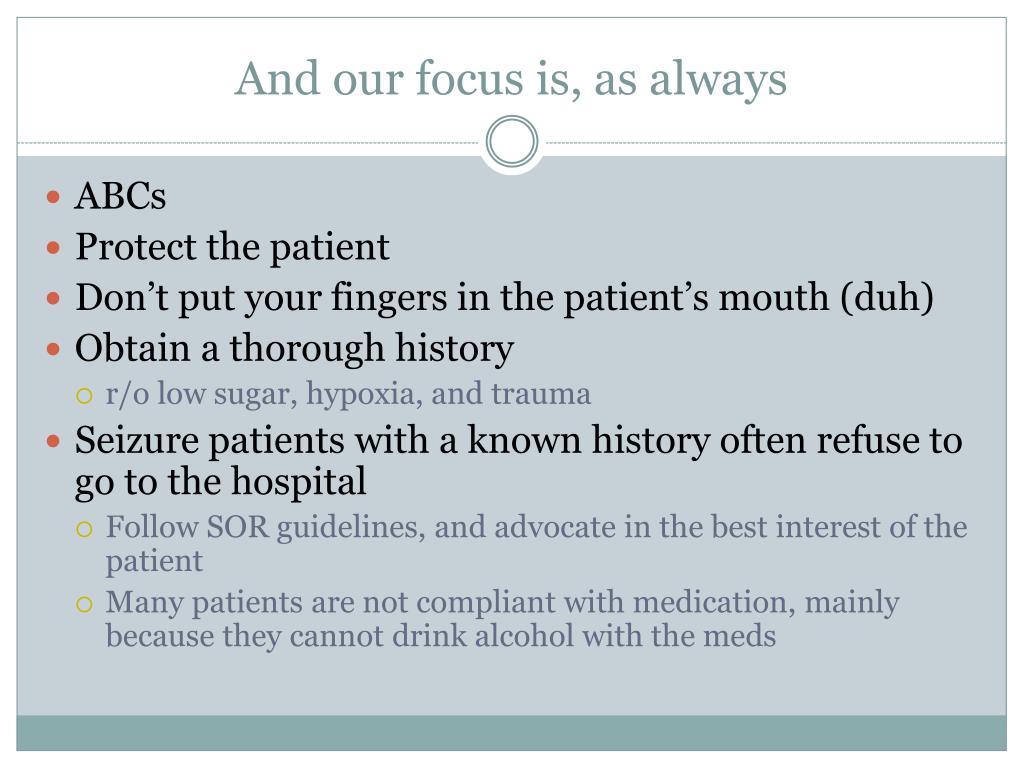 And our focus is, as always

- ABCs
- Protect the patient
- Don’t put your fingers in the patient’s mouth (duh)
- Obtain a thorough history
  - r/o low sugar, hypoxia, and trauma
- Seizure patients with a known history often refuse to go to the hospital
  - Follow SOR guidelines, and advocate in the best interest of the patient
  - Many patients are not compliant with medication, mainly because they cannot drink alcohol with the meds